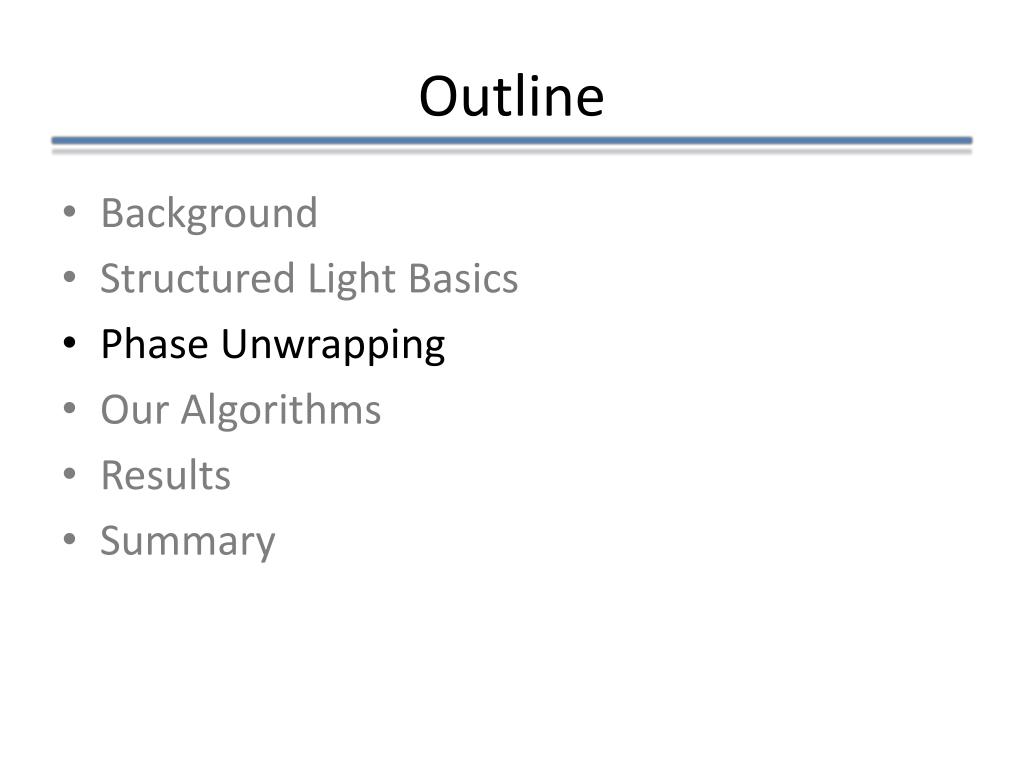 Outline

• Background
• Structured Light Basics
• Phase Unwrapping
• Our Algorithms
• Results
• Summary